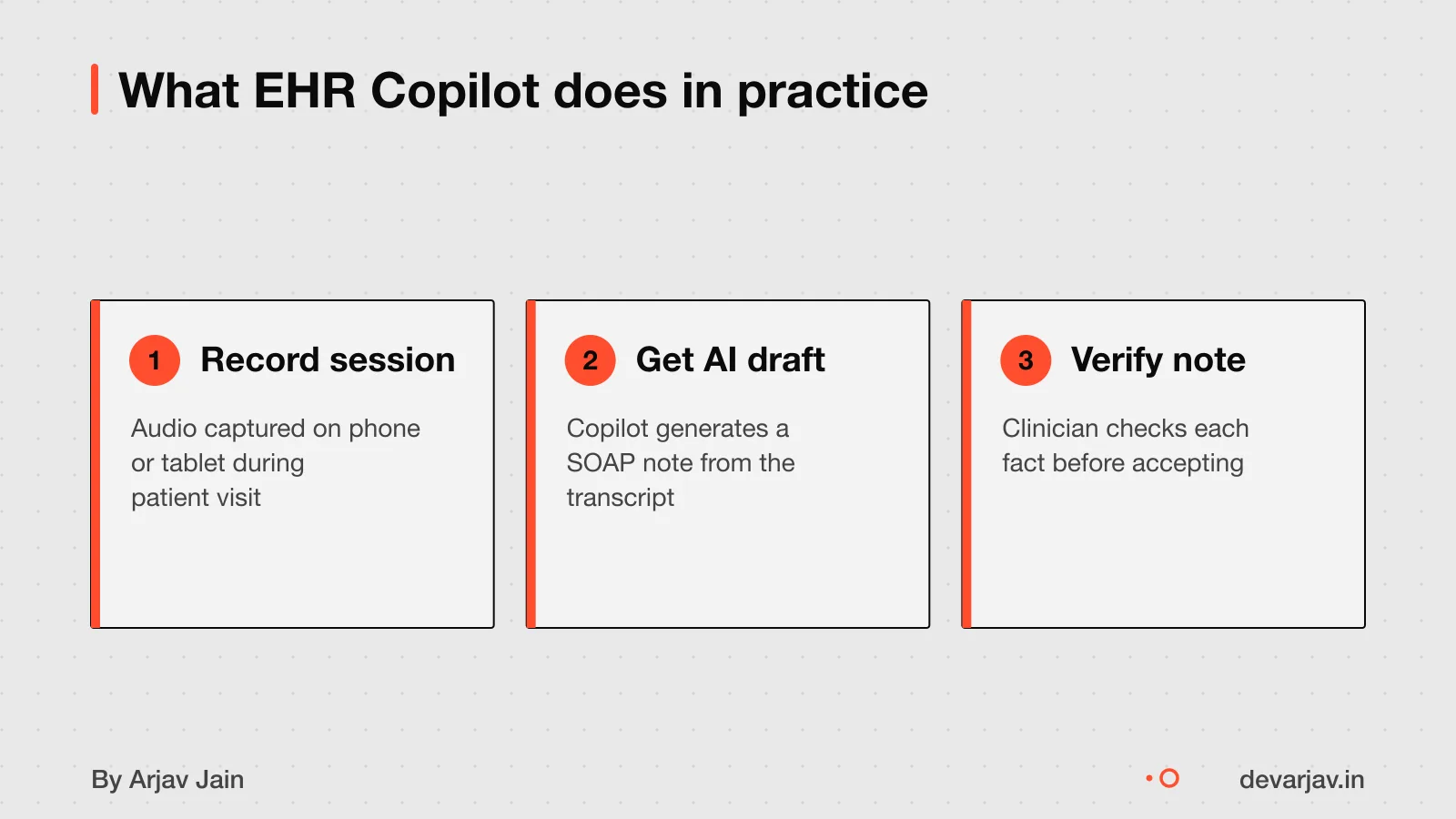 What EHR Copilot does in practice

1 Record session

Audio captured on phone or tablet during patient visit

2 Get AI draft

Copilot generates a SOAP note from the transcript

3 Verify note

Clinician checks each fact before accepting

By Arjav Jain

devarjav.in